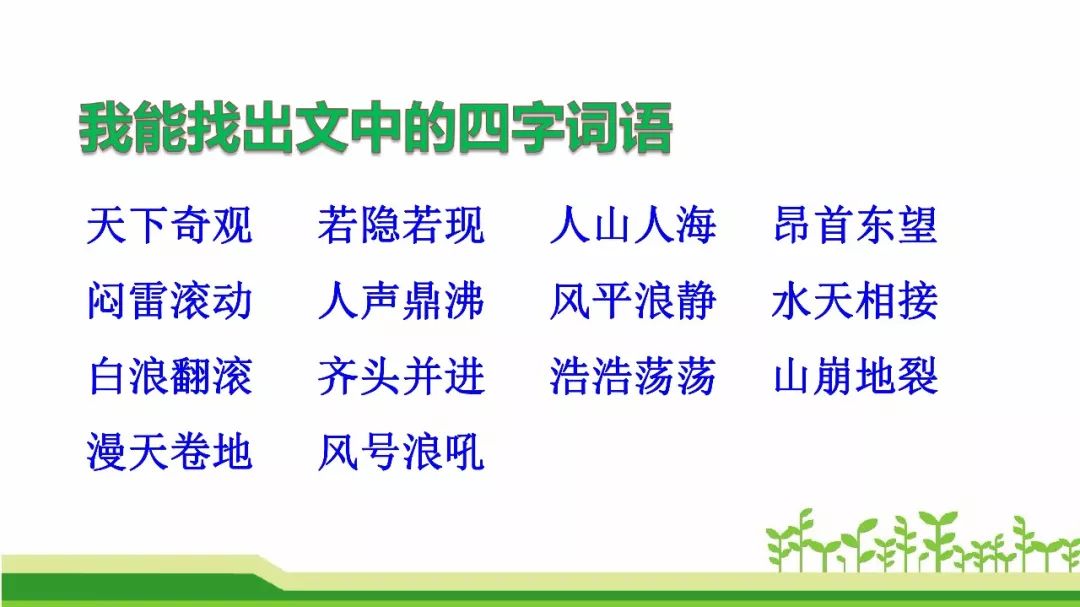 我能找出文中的四字词语

天下奇观　若隐若现　人山人海　昂首东望
闷雷滚动　人声鼎沸　风平浪静　水天相接
白浪翻滚　齐头并进　浩浩荡荡　山崩地裂
漫天卷地　风号浪吼